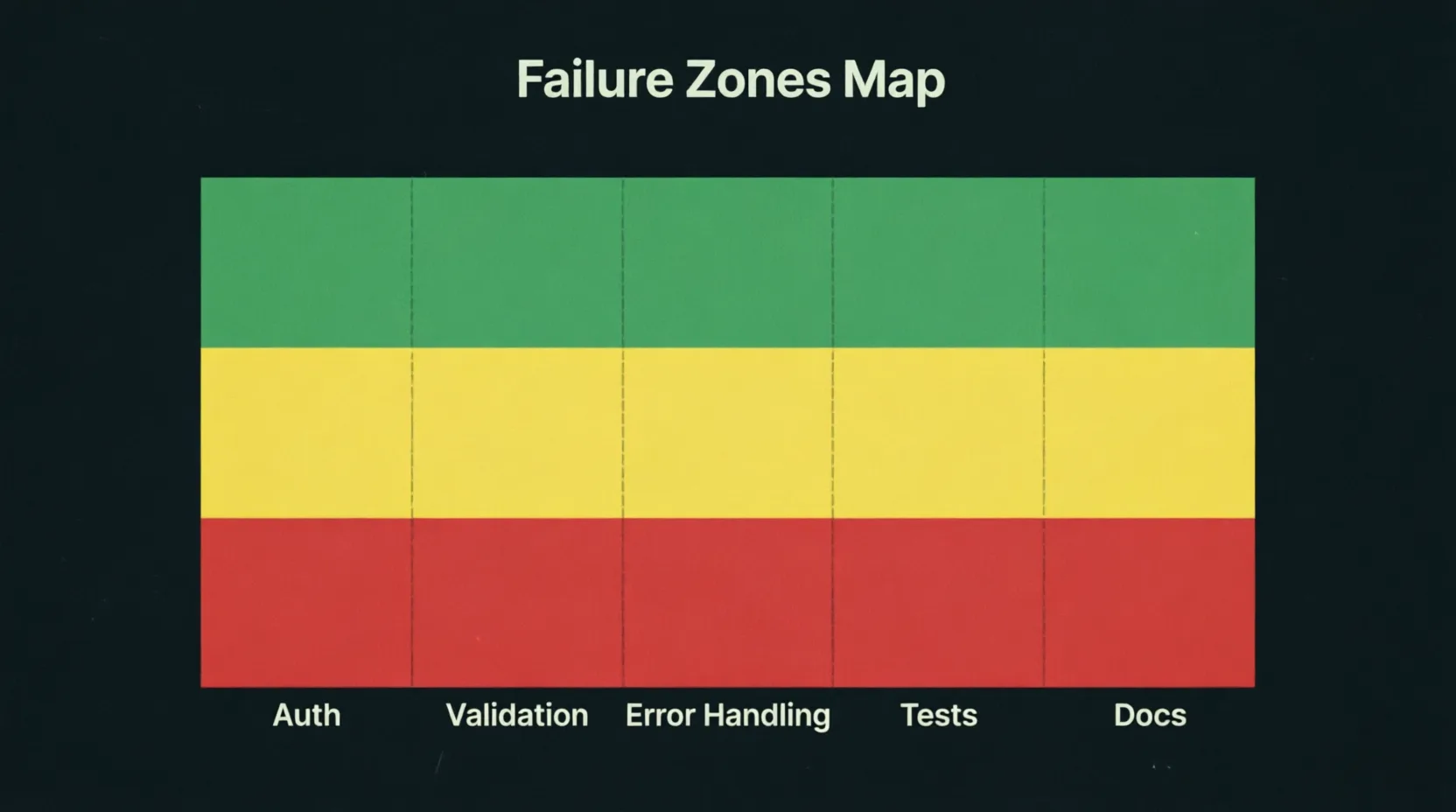 Failure Zones Map

Auth
Validation
Error Handling
Tests
Docs